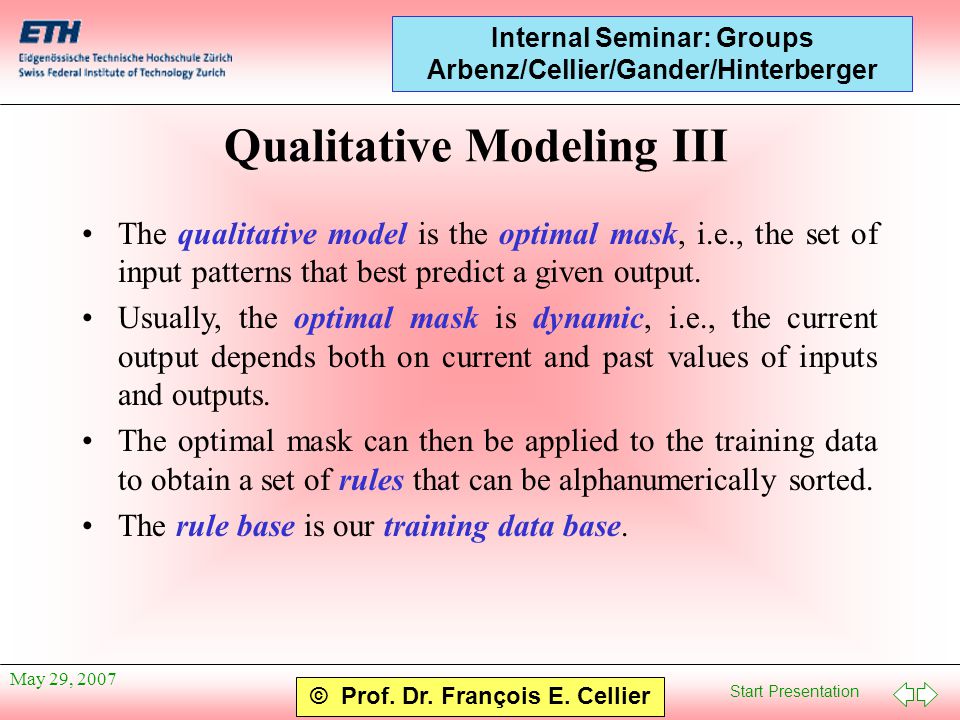 ETH
Eidgenössische Technische Hochschule Zürich
Swiss Federal Institute of Technology Zurich

Internal Seminar: Groups
Arbenz/Cellier/Gander/Hinterberger

Qualitative Modeling III

• The qualitative model is the optimal mask, i.e., the set of input patterns that best predict a given output.

• Usually, the optimal mask is dynamic, i.e., the current output depends both on current and past values of inputs and outputs.

• The optimal mask can then be applied to the training data to obtain a set of rules that can be alphanumerically sorted.

• The rule base is our training data base.

May 29, 2007

© Prof. Dr. François E. Cellier

Start Presentation